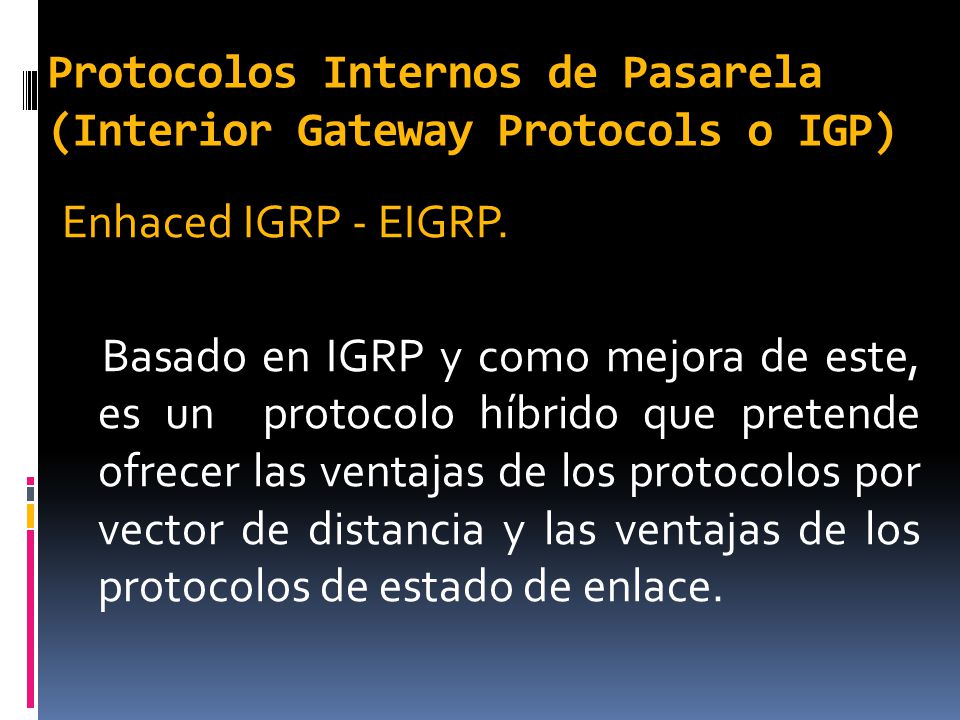 Protocolos Internos de Pasarela (Interior Gateway Protocols o IGP)

Enhaced IGRP - EIGRP.

Basado en IGRP y como mejora de este, es un protocolo híbrido que pretende ofrecer las ventajas de los protocolos por vector de distancia y las ventajas de los protocolos de estado de enlace.